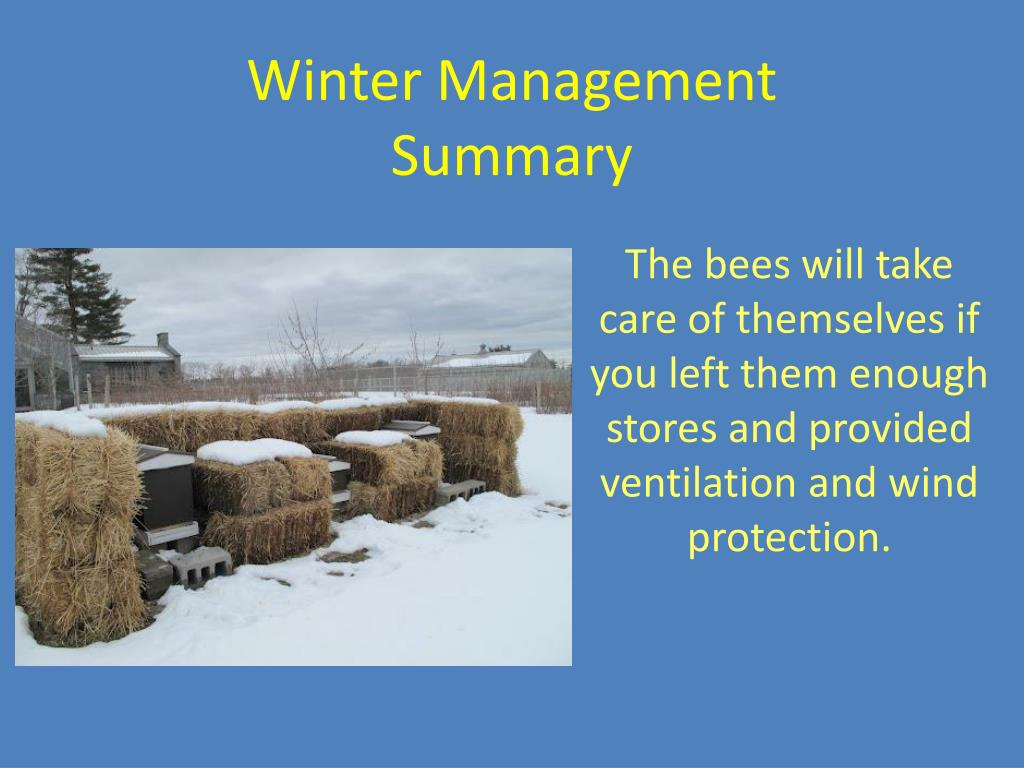 Winter Management Summary

The bees will take care of themselves if you left them enough stores and provided ventilation and wind protection.